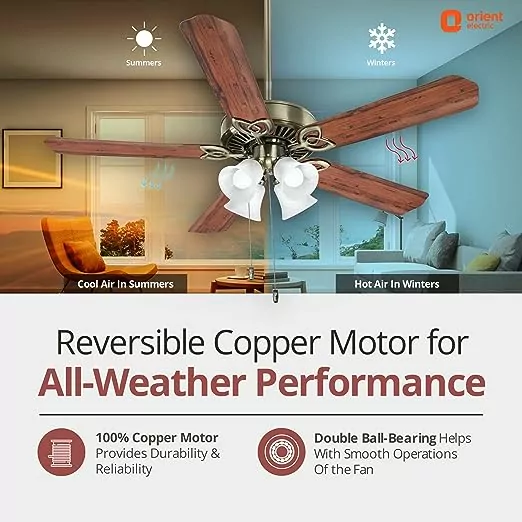 orient electric

Summers

Winters

Cool Air In Summers

Hot Air In Winters

Reversible Copper Motor for
All-Weather Performance

100% Copper Motor Provides Durability & Reliability

Double Ball-Bearing Helps With Smooth Operations Of the Fan